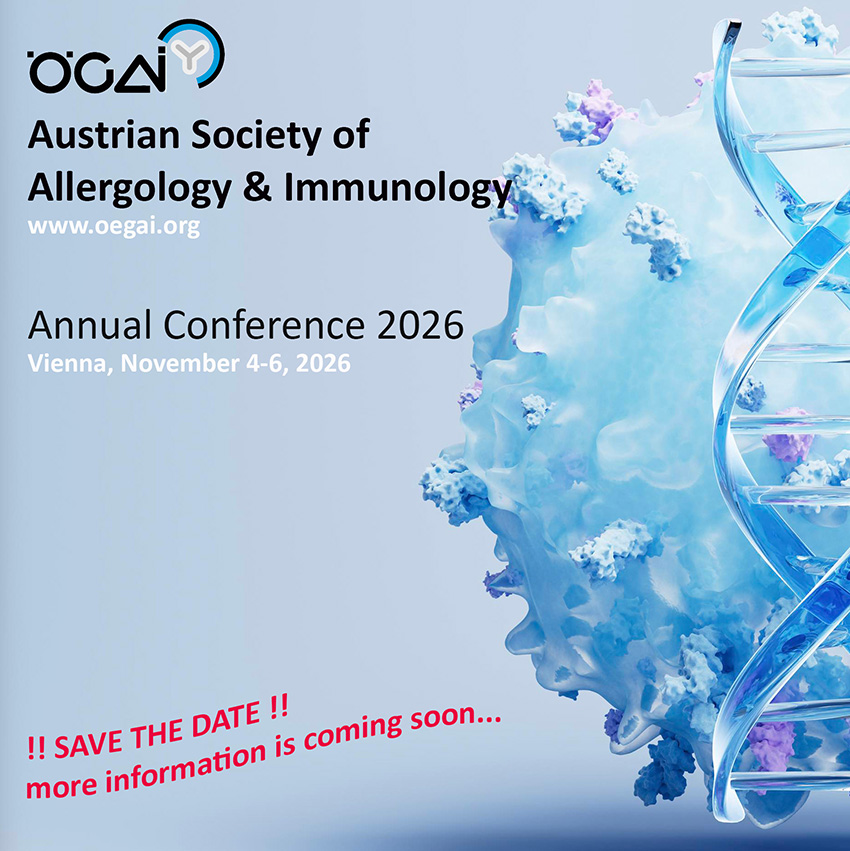 ÖGAI

Austrian Society of Allergology & Immunology
www.oegai.org

Annual Conference 2026
Vienna, November 4-6, 2026

!! SAVE THE DATE !!
more information is coming soon...